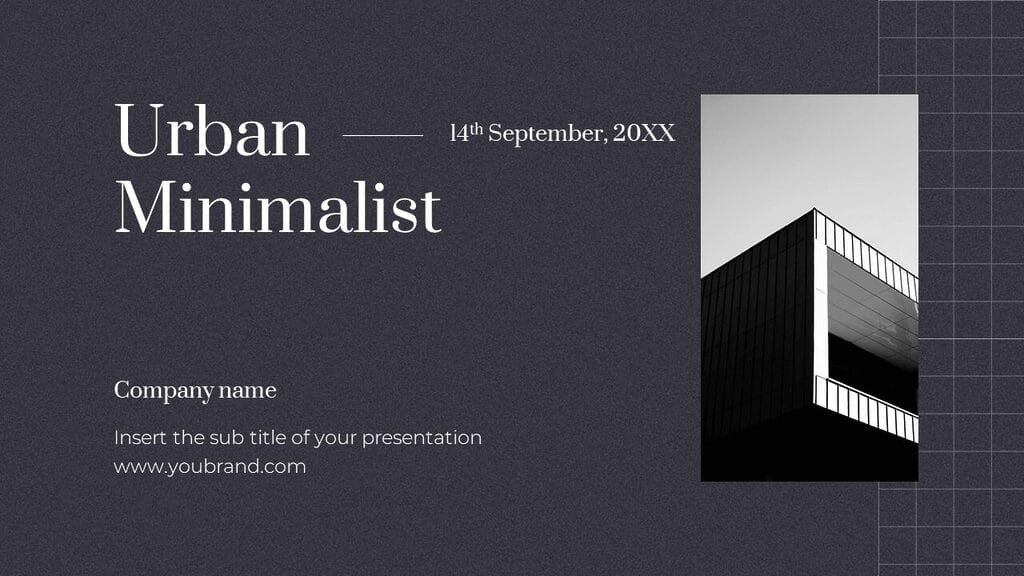 Urban Minimalist

14th September, 20XX

Company name

Insert the sub title of your presentation
www.youbrand.com